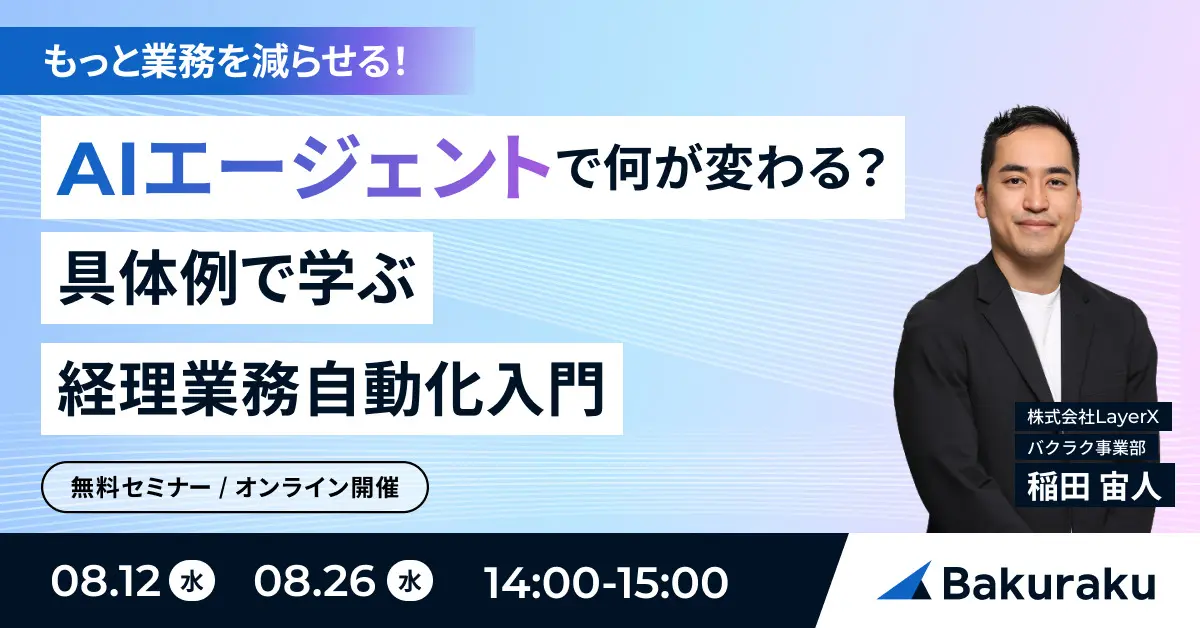 もっと業務を減らせる!

AIエージェントで何が変わる?

具体例で学ぶ

経理業務自動化入門

無料セミナー / オンライン開催

株式会社LayerX
バクラク事業部
稲田 宙人

08.12 水 08.26 水 14:00-15:00

Bakuraku